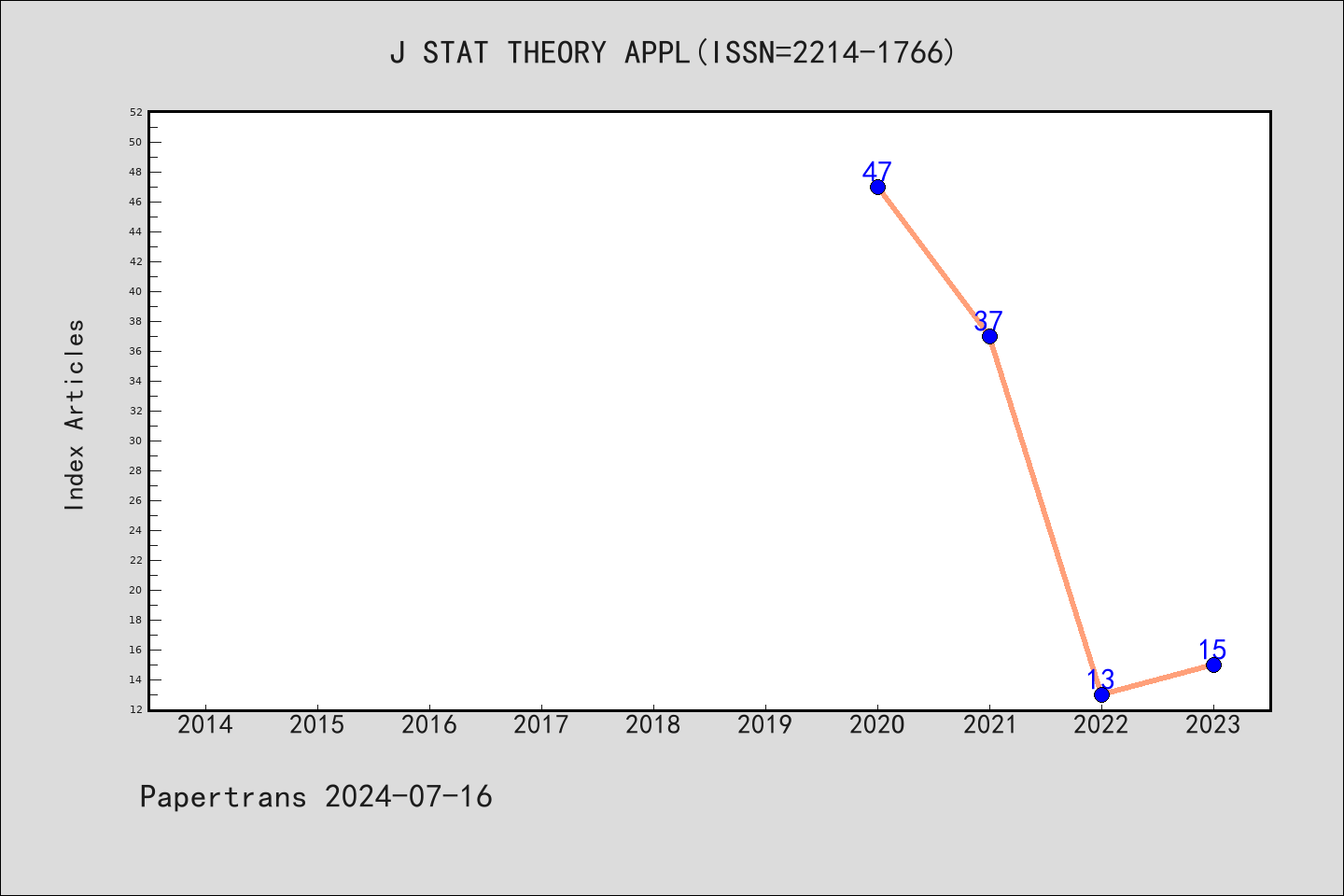 J STAT THEORY APPL(ISSN=2214-1766)

Index Articles

52
50
48
46
44
42
40
38
36
34
32
30
28
26
24
22
20
18
16
14
12

47
37
13
15

2014
2015
2016
2017
2018
2019
2020
2021
2022
2023

Papertrans 2024-07-16